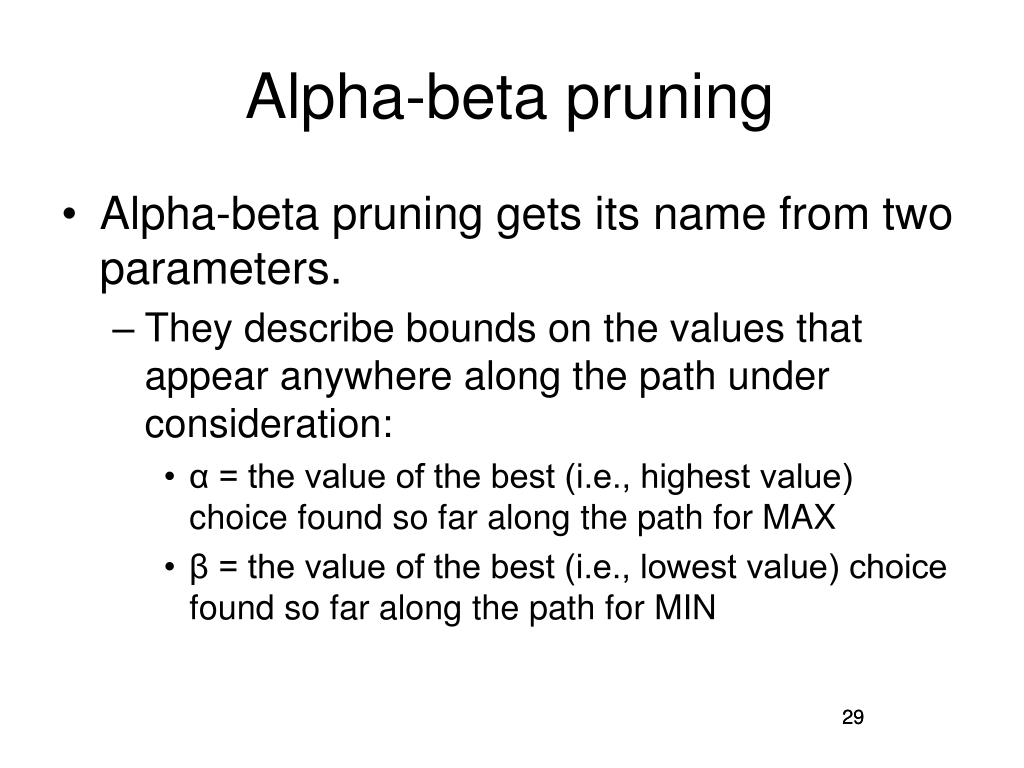 Alpha-beta pruning

• Alpha-beta pruning gets its name from two parameters.
 – They describe bounds on the values that appear anywhere along the path under consideration:
  • α = the value of the best (i.e., highest value) choice found so far along the path for MAX
  • β = the value of the best (i.e., lowest value) choice found so far along the path for MIN

29